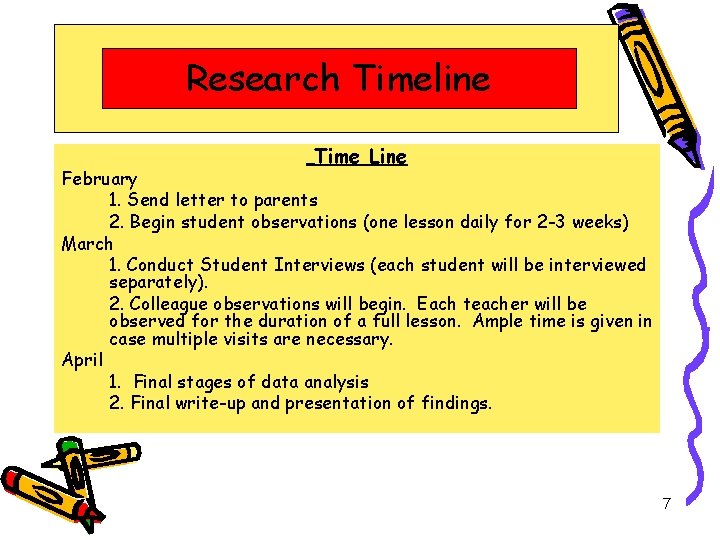 Research Timeline

Time Line

February

1. Send letter to parents

2. Begin student observations (one lesson daily for 2-3 weeks)

March

1. Conduct Student Interviews (each student will be interviewed separately).

2. Colleague observations will begin. Each teacher will be observed for the duration of a full lesson. Ample time is given in case multiple visits are necessary.

April

1. Final stages of data analysis

2. Final write-up and presentation of findings.

7